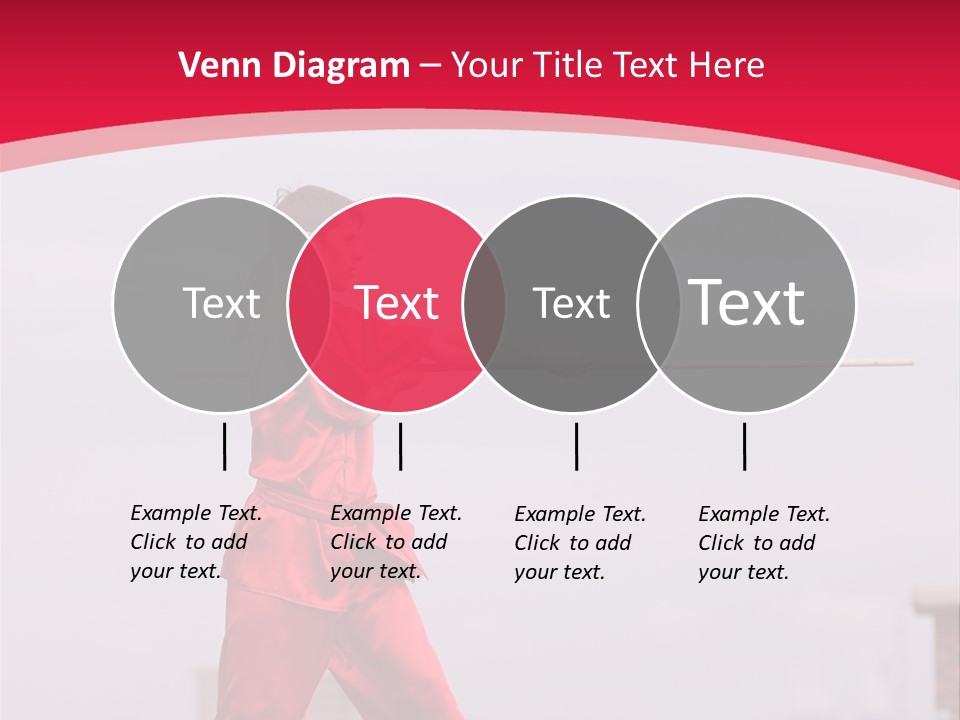 Venn Diagram – Your Title Text Here

Text

Text

Text

Text

Example Text. Click to add your text.

Example Text. Click to add your text.

Example Text. Click to add your text.

Example Text. Click to add your text.